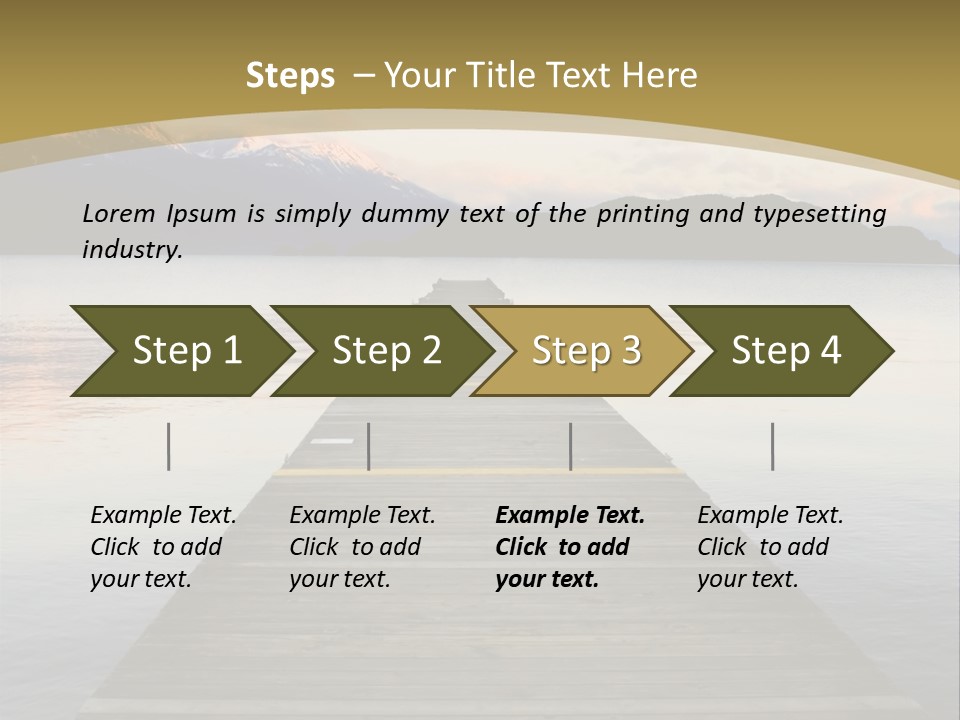 Steps – Your Title Text Here

Lorem Ipsum is simply dummy text of the printing and typesetting industry.

Step 1

Step 2

Step 3

Step 4

Example Text. Click to add your text.

Example Text. Click to add your text.

Example Text. Click to add your text.

Example Text. Click to add your text.